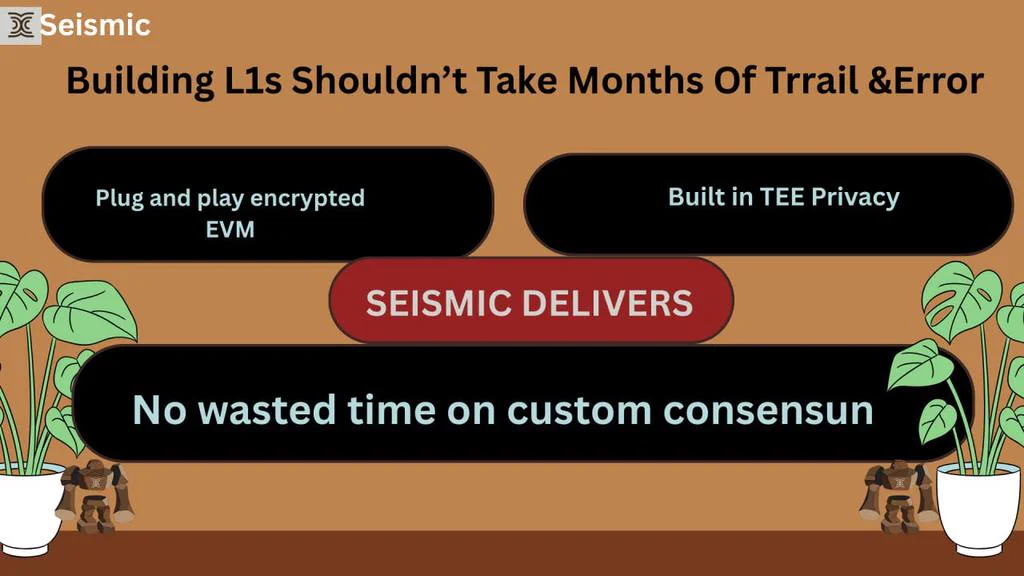 Seismic

Building L1s Shouldn't Take Months Of Trrail &Error

Plug and play encrypted EVM

Built in TEE Privacy

SEISMIC DELIVERS

No wasted time on custom consensun